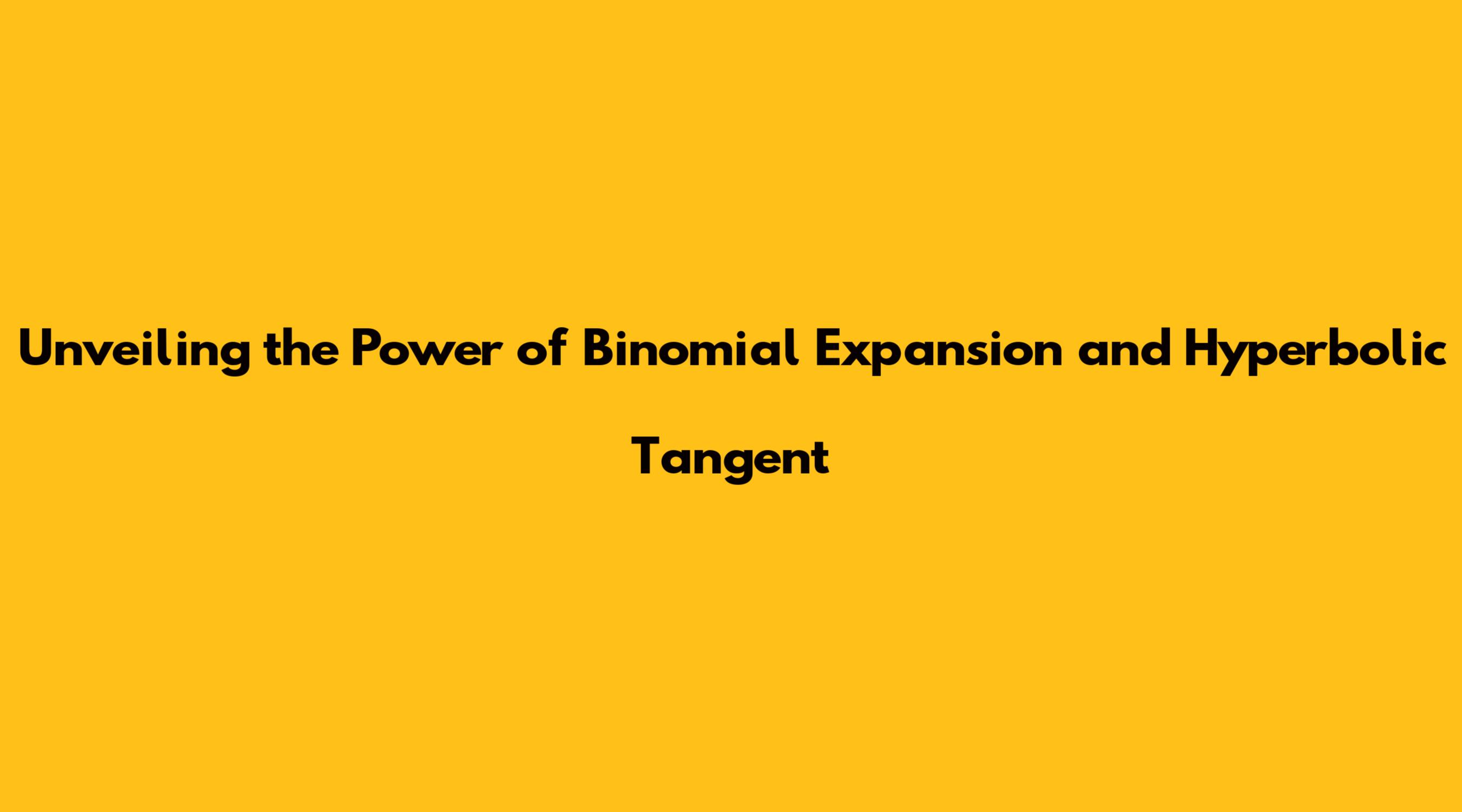 Unveiling the Power of Binomial Expansion and Hyperbolic Tangent